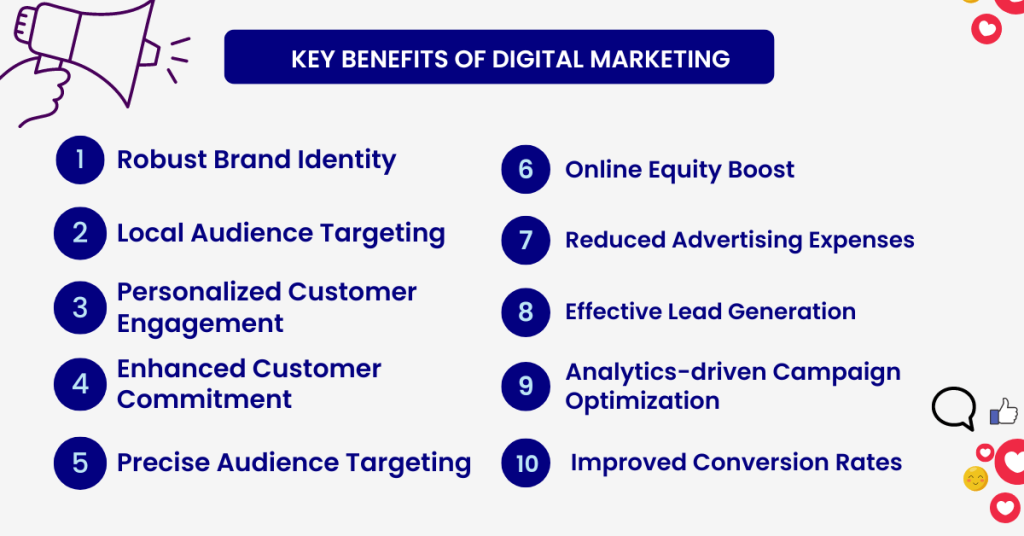 KEY BENEFITS OF DIGITAL MARKETING

1 Robust Brand Identity

2 Local Audience Targeting

3 Personalized Customer Engagement

4 Enhanced Customer Commitment

5 Precise Audience Targeting

6 Online Equity Boost

7 Reduced Advertising Expenses

8 Effective Lead Generation

9 Analytics-driven Campaign Optimization

10 Improved Conversion Rates